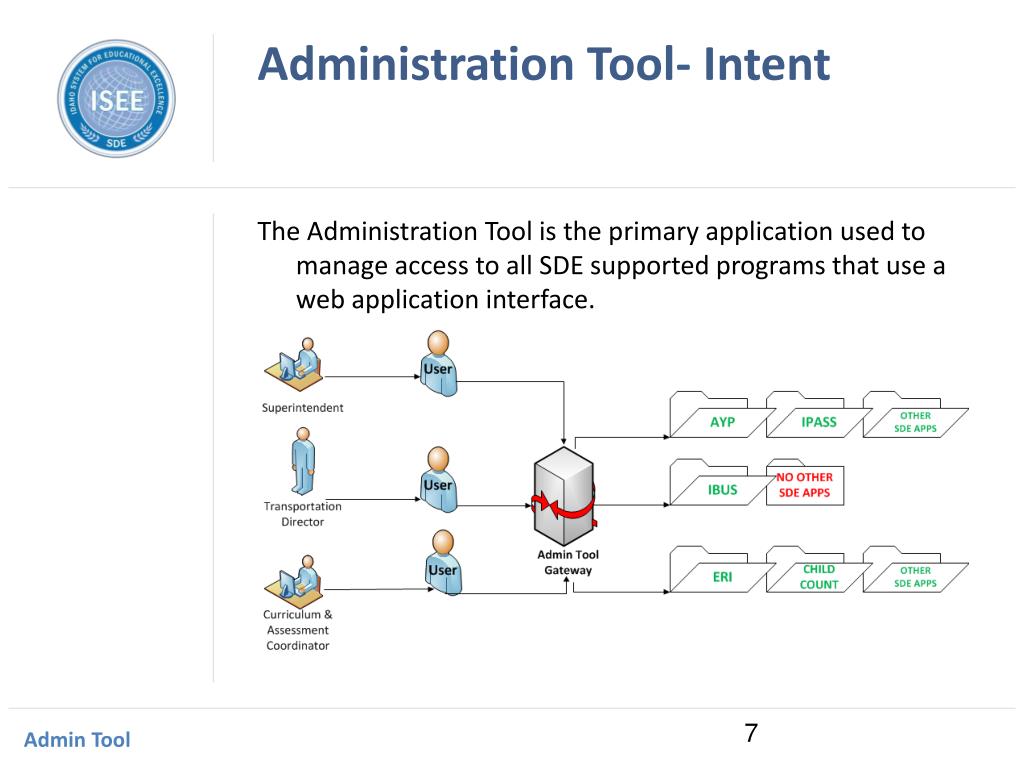 IDAHO SYSTEM FOR EDUCATIONAL EXCELLENCE
ISEE
SDE

Administration Tool- Intent

The Administration Tool is the primary application used to manage access to all SDE supported programs that use a web application interface.

Superintendent
User
Transportation Director
User
Curriculum & Assessment Coordinator
User
Admin Tool Gateway
AYP
IPASS
OTHER SDE APPS
IBUS
NO OTHER SDE APPS
ERI
CHILD COUNT
OTHER SDE APPS

Admin Tool
7